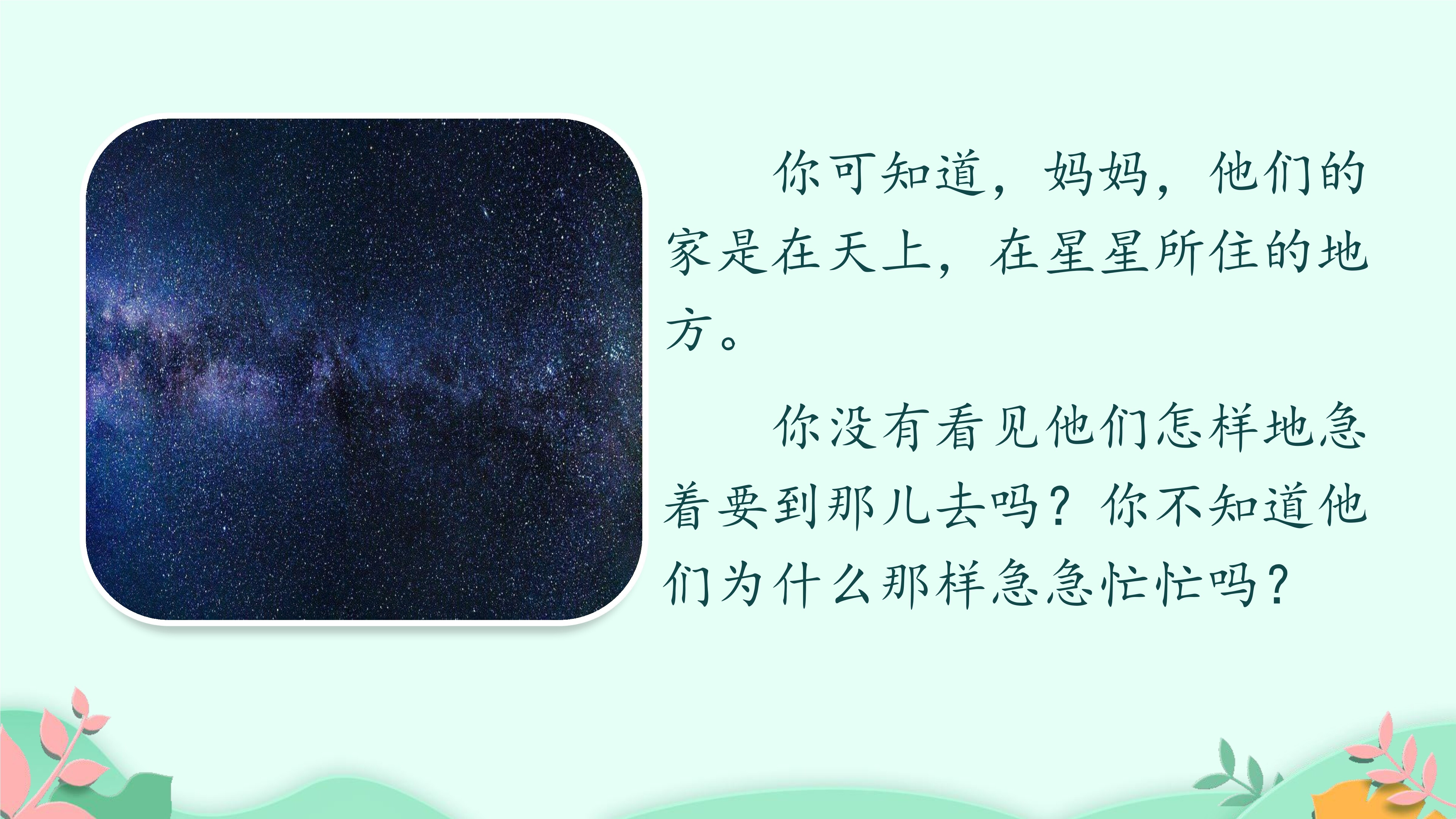 你可知道，妈妈，他们的家是在天上，在星星所住的地方。

你没有看见他们怎样地急着要到那儿去吗？你不知道他们为什么那样急急忙忙吗？